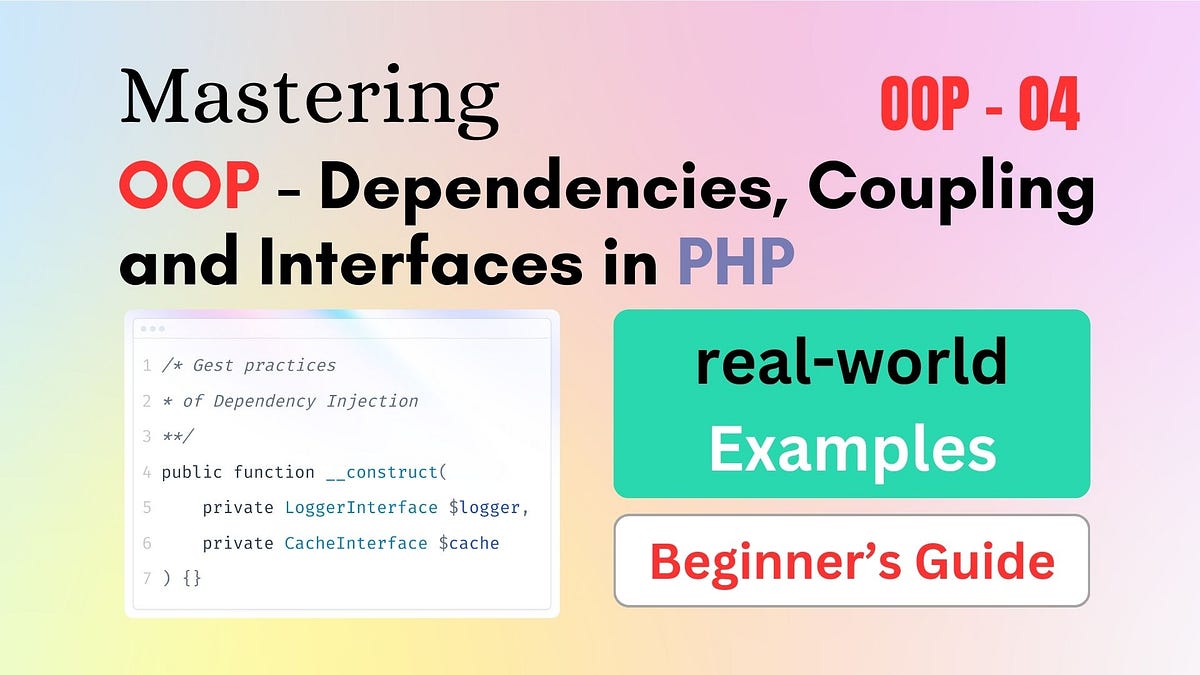 Mastering

OOP - 04

OOP - Dependencies, Coupling and Interfaces in PHP

1 /* Gest practices
2 * of Dependency Injection
3 **/
4 public function __construct(
5 private LoggerInterface $logger,
6 private CacheInterface $cache
7 ) {}

real-world Examples

Beginner's Guide